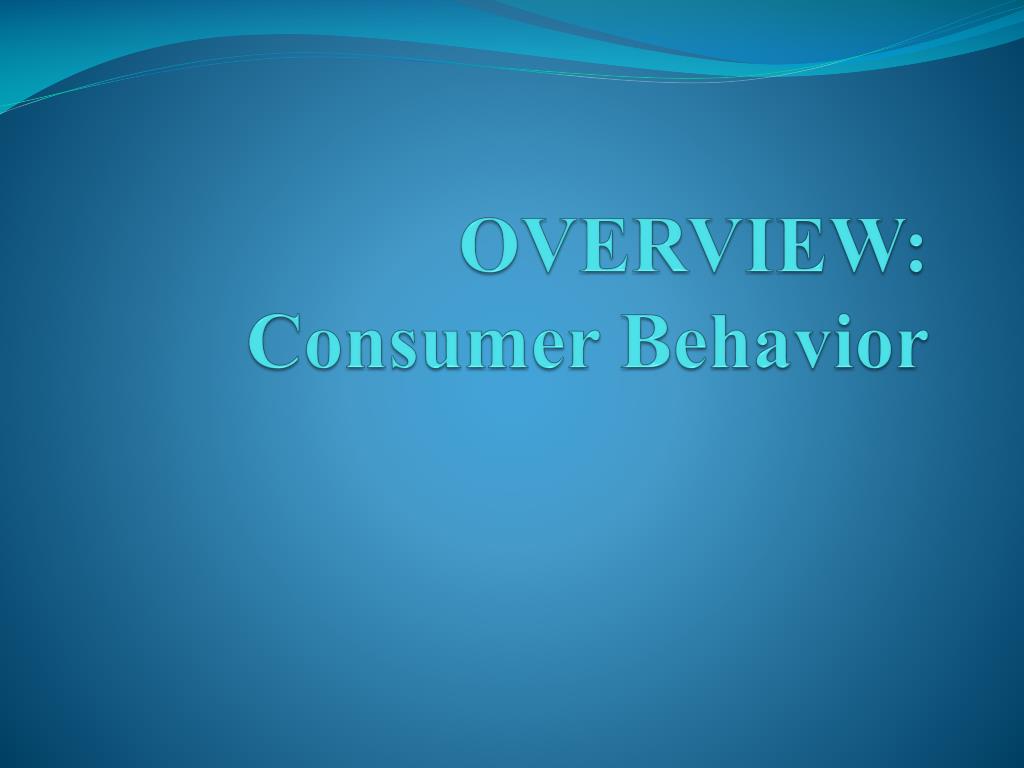 OVERVIEW:
Consumer Behavior